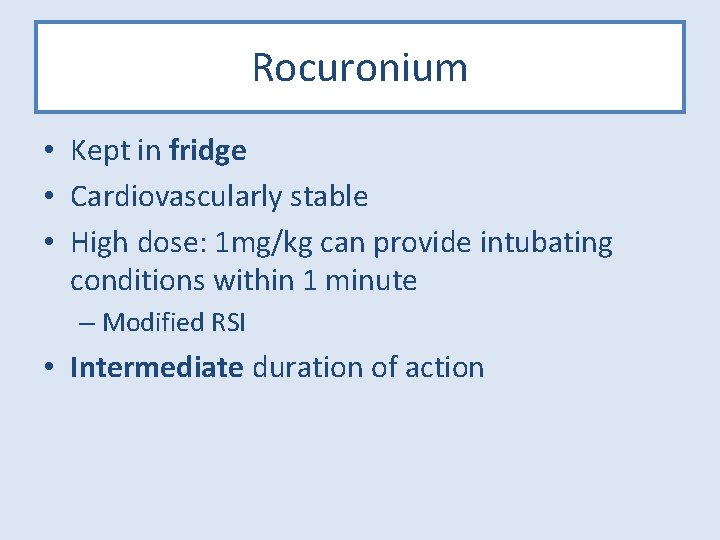 Rocuronium

• Kept in fridge
• Cardiovascularly stable
• High dose: 1mg/kg can provide intubating conditions within 1 minute
  – Modified RSI
• Intermediate duration of action